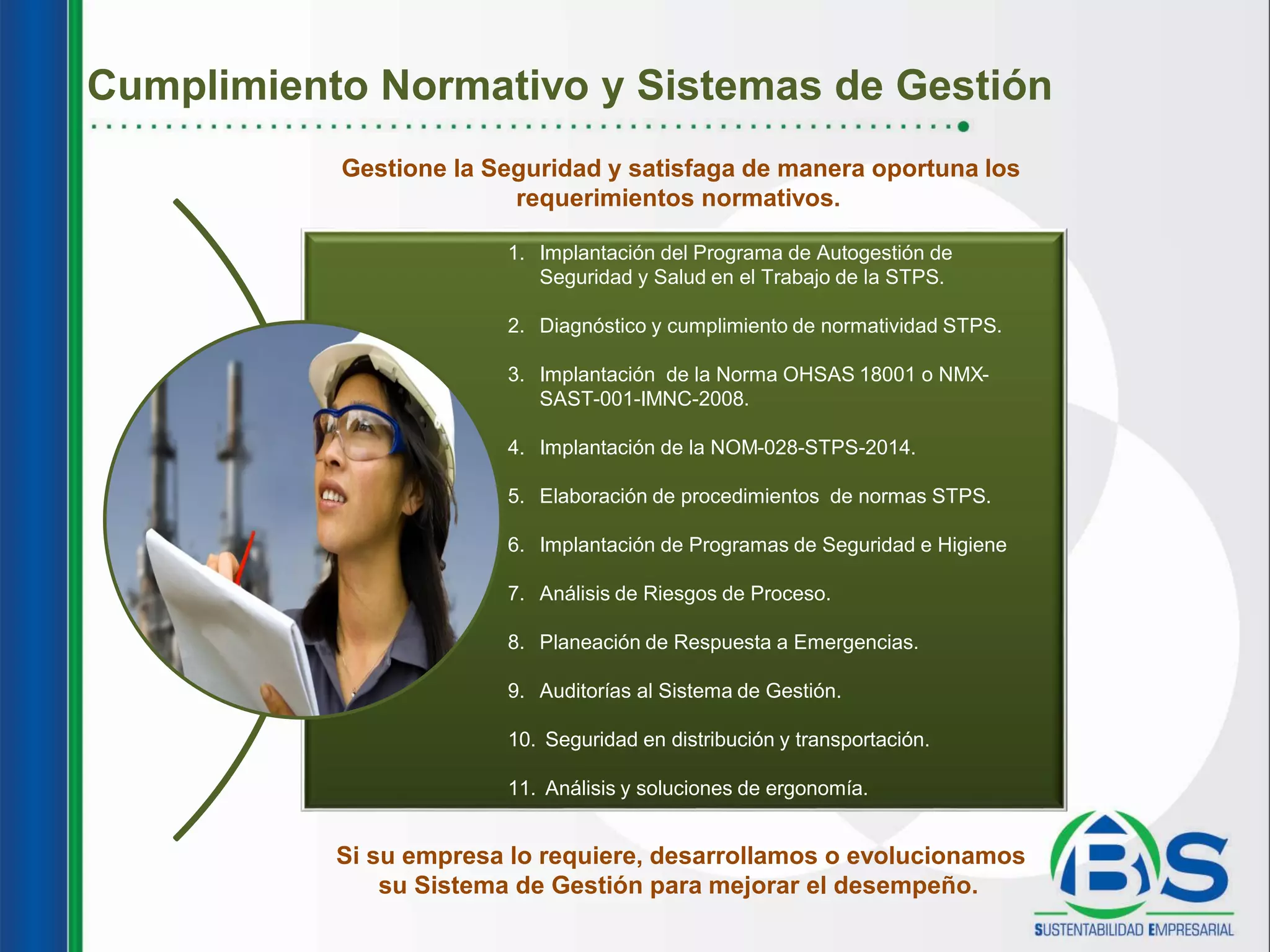 Cumplimiento Normativo y Sistemas de Gestión

Gestione la Seguridad y satisfaga de manera oportuna los requerimientos normativos.

1. Implantación del Programa de Autogestión de Seguridad y Salud en el Trabajo de la STPS.

2. Diagnóstico y cumplimiento de normatividad STPS.

3. Implantación de la Norma OHSAS 18001 o NMX-SAST-001-IMNC-2008.

4. Implantación de la NOM-028-STPS-2014.

5. Elaboración de procedimientos de normas STPS.

6. Implantación de Programas de Seguridad e Higiene

7. Análisis de Riesgos de Proceso.

8. Planeación de Respuesta a Emergencias.

9. Auditorías al Sistema de Gestión.

10. Seguridad en distribución y transportación.

11. Análisis y soluciones de ergonomía.

Si su empresa lo requiere, desarrollamos o evolucionamos su Sistema de Gestión para mejorar el desempeño.

BS
SUSTENTABILIDAD EMPRESARIAL